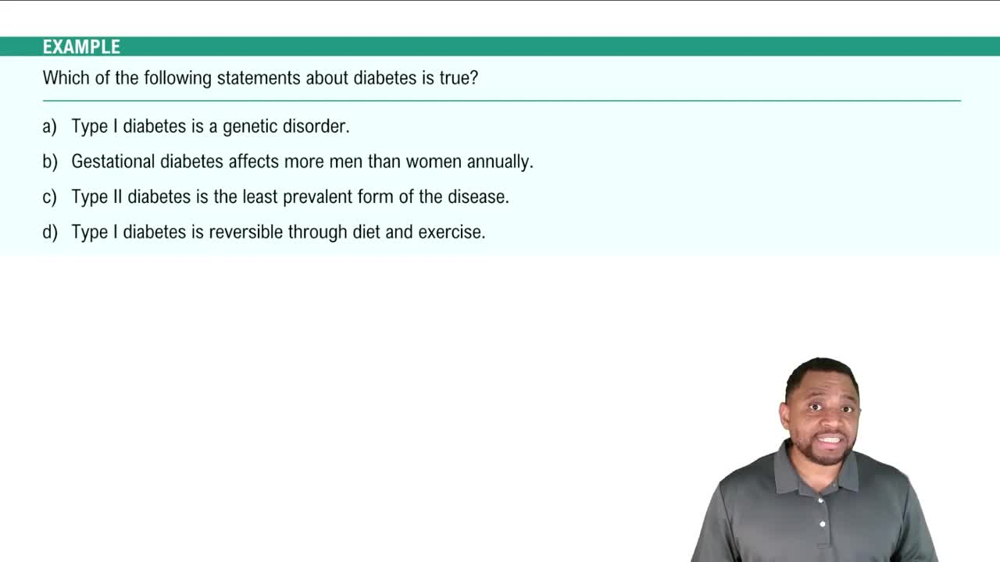 EXAMPLE

Which of the following statements about diabetes is true?

a) Type I diabetes is a genetic disorder.

b) Gestational diabetes affects more men than women annually.

c) Type II diabetes is the least prevalent form of the disease.

d) Type I diabetes is reversible through diet and exercise.